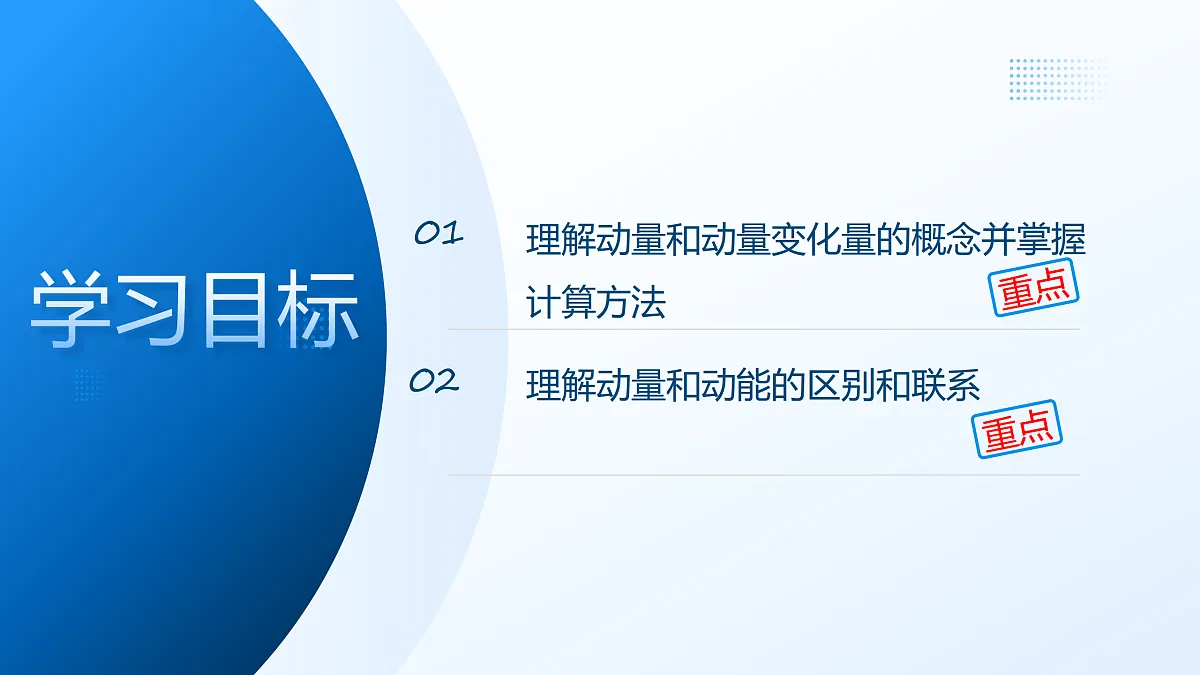 学习目标

01 理解动量和动量变化量的概念并掌握计算方法

重点

02 理解动量和动能的区别和联系

重点